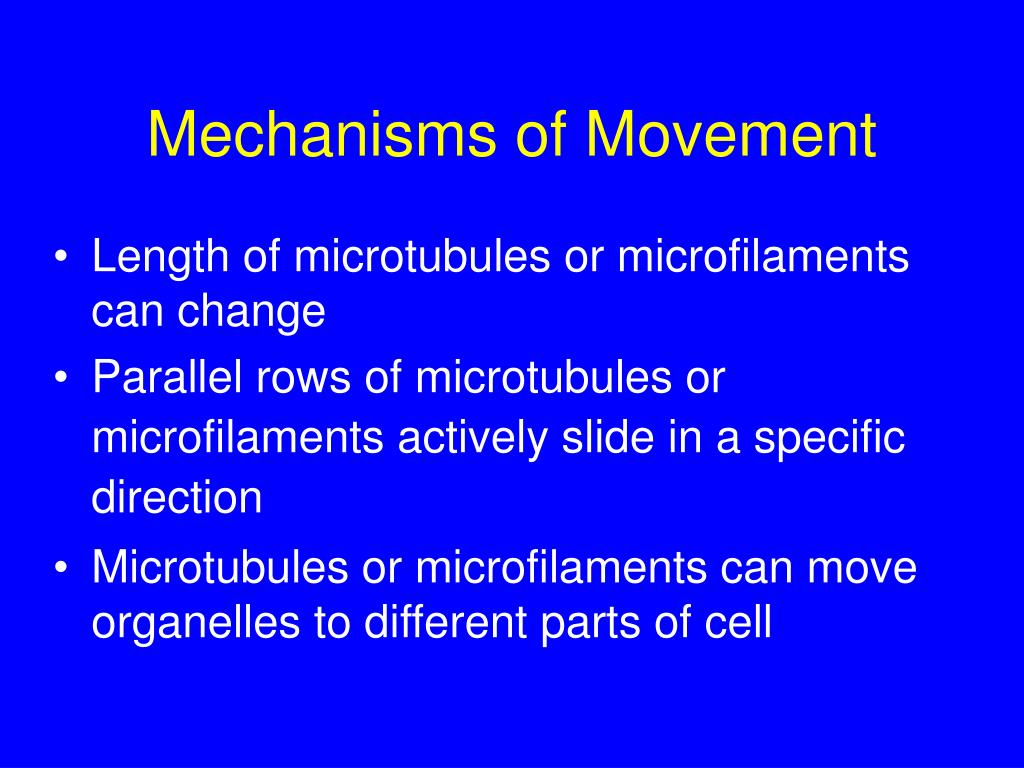 Mechanisms of Movement

• Length of microtubules or microfilaments can change
• Parallel rows of microtubules or microfilaments actively slide in a specific direction
• Microtubules or microfilaments can move organelles to different parts of cell